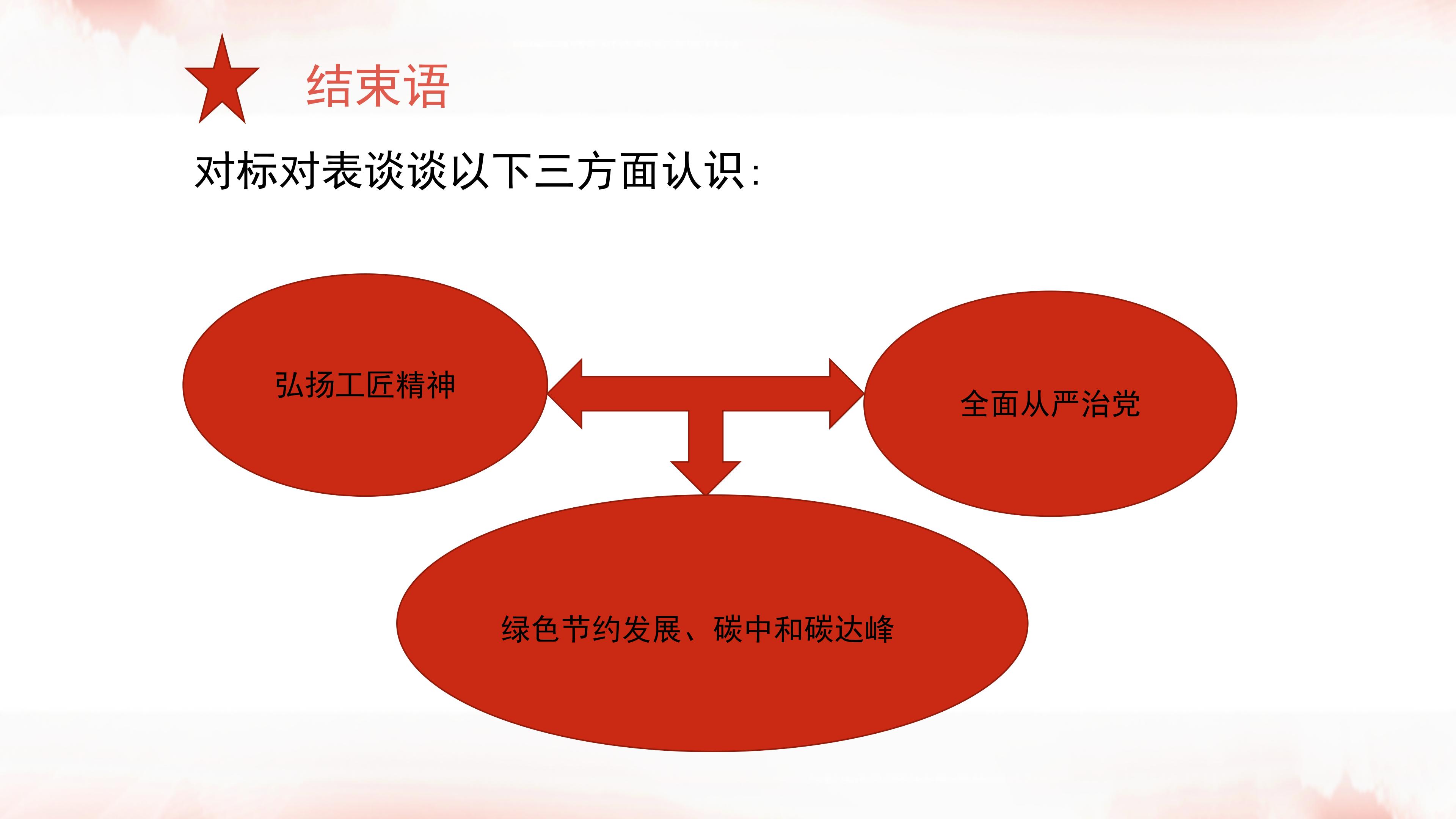 结束语

对标对表谈谈以下三方面认识:

弘扬工匠精神

全面从严治党

绿色节约发展、碳中和碳达峰